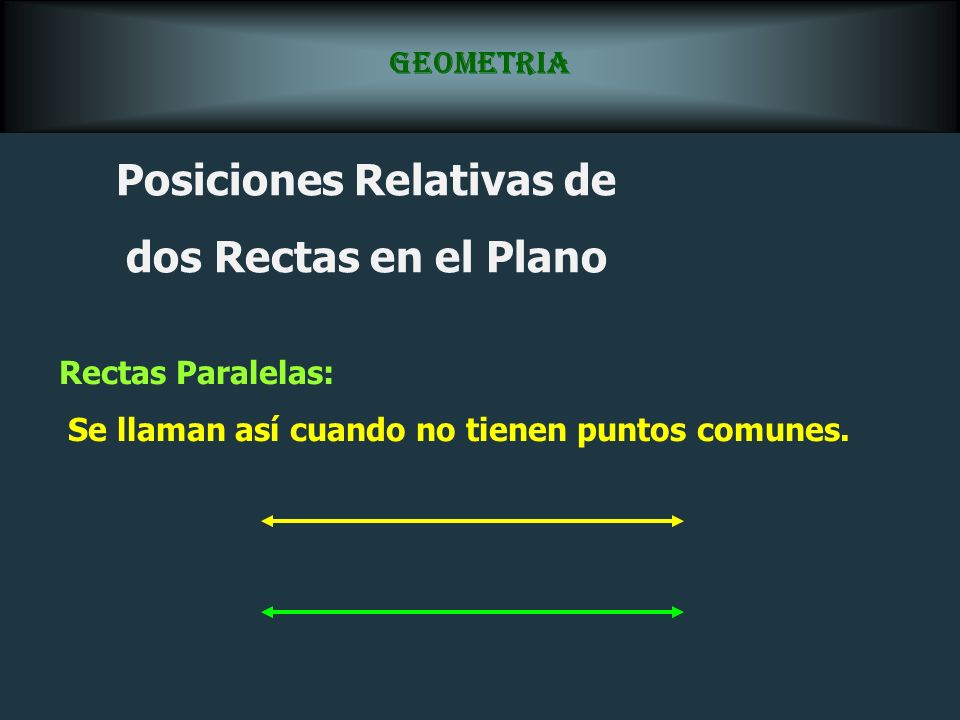 GEOMETRIA

Posiciones Relativas de dos Rectas en el Plano

Rectas Paralelas:

Se llaman así cuando no tienen puntos comunes.